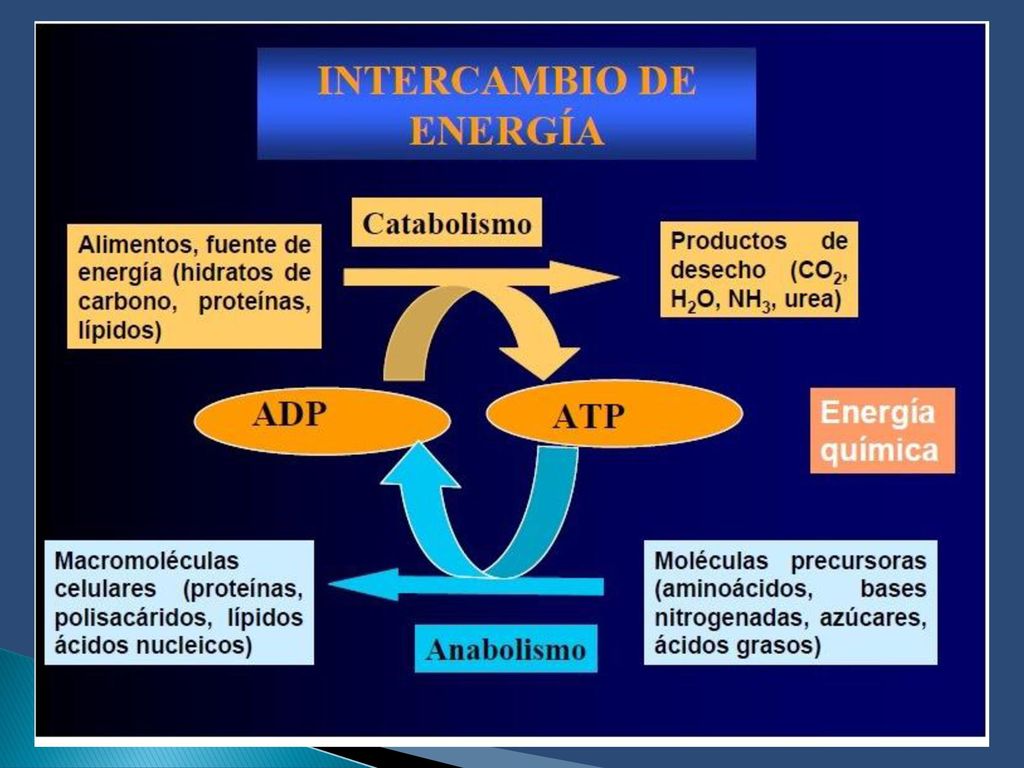 INTERCAMBIO DE ENERGÍA

Catabolismo

Alimentos, fuente de energía (hidratos de carbono, proteínas, lípidos)

Productos de desecho ($CO_2$, $H_2O$, $NH_3$, urea)

ADP

ATP

Energía química

Macromoléculas celulares (proteínas, polisacáridos, lípidos ácidos nucleicos)

Moléculas precursoras (aminoácidos, bases nitrogenadas, azúcares, ácidos grasos)

Anabolismo